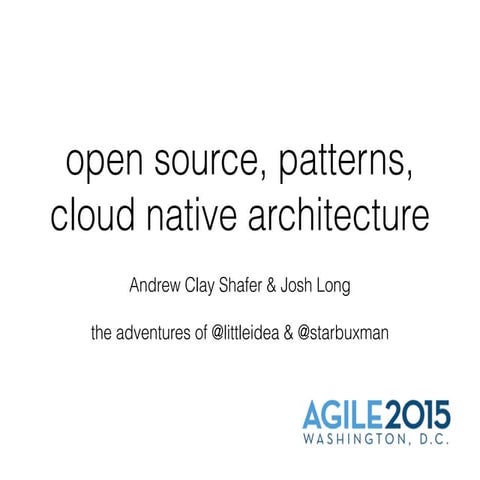 open source, patterns, cloud native architecture

Andrew Clay Shafer & Josh Long

the adventures of @littleidea & @starbuxman

AGILE2015
WASHINGTON, D.C.